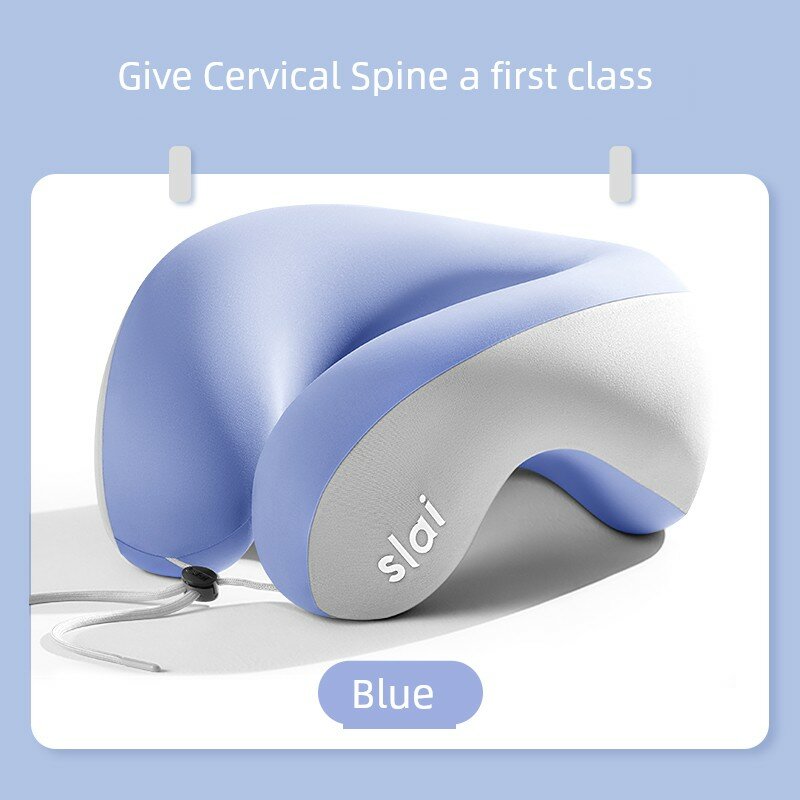 Give Cervical Spine a first class

slai

Blue